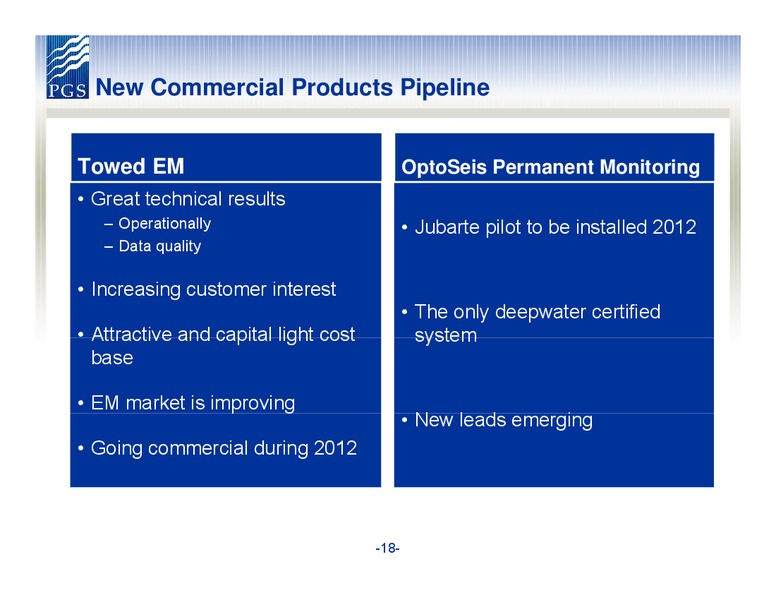 PGS

New Commercial Products Pipeline

Towed EM

• Great technical results
– Operationally
– Data quality

• Increasing customer interest

• Attractive and capital light cost base

• EM market is improving

• Going commercial during 2012

OptoSeis Permanent Monitoring

• Jubarte pilot to be installed 2012

• The only deepwater certified system

• New leads emerging

-18-